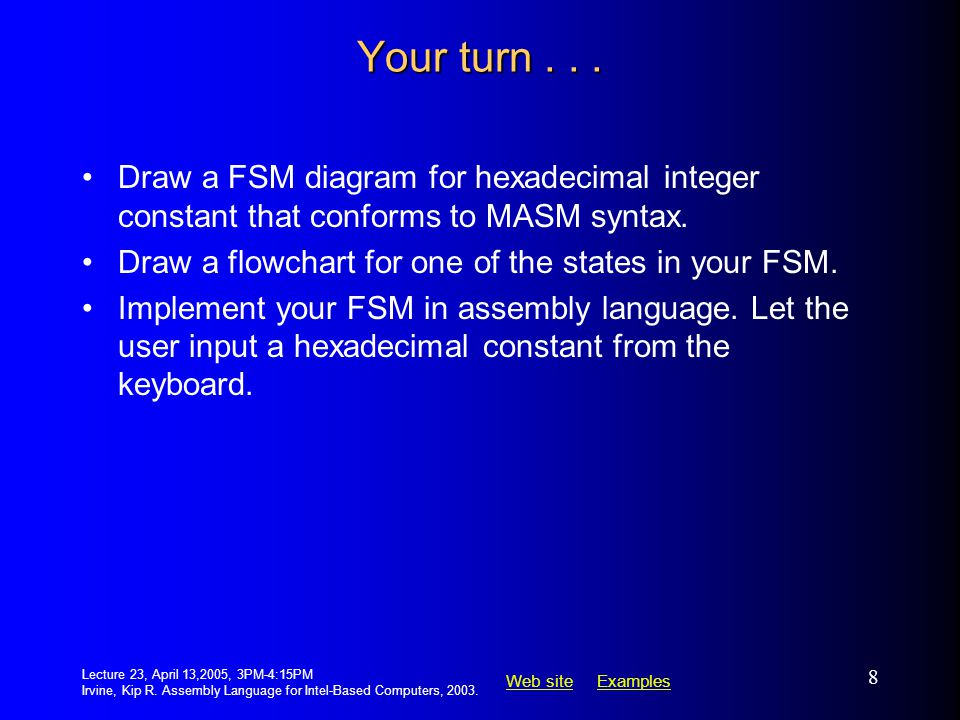 Your turn . . .

• Draw a FSM diagram for hexadecimal integer constant that conforms to MASM syntax.

• Draw a flowchart for one of the states in your FSM.

• Implement your FSM in assembly language. Let the user input a hexadecimal constant from the keyboard.

Lecture 23, April 13,2005, 3PM-4:15PM
Irvine, Kip R. Assembly Language for Intel-Based Computers, 2003.

Web site Examples

8